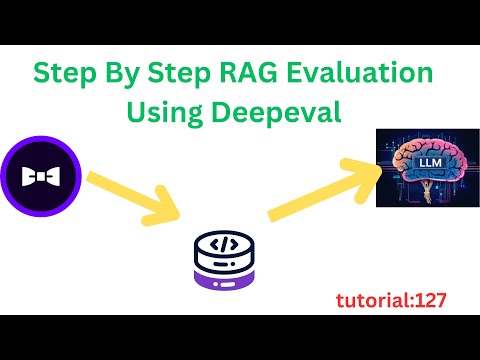 Step By Step RAG Evaluation Using Deepeval

LLM

</>

tutorial:127